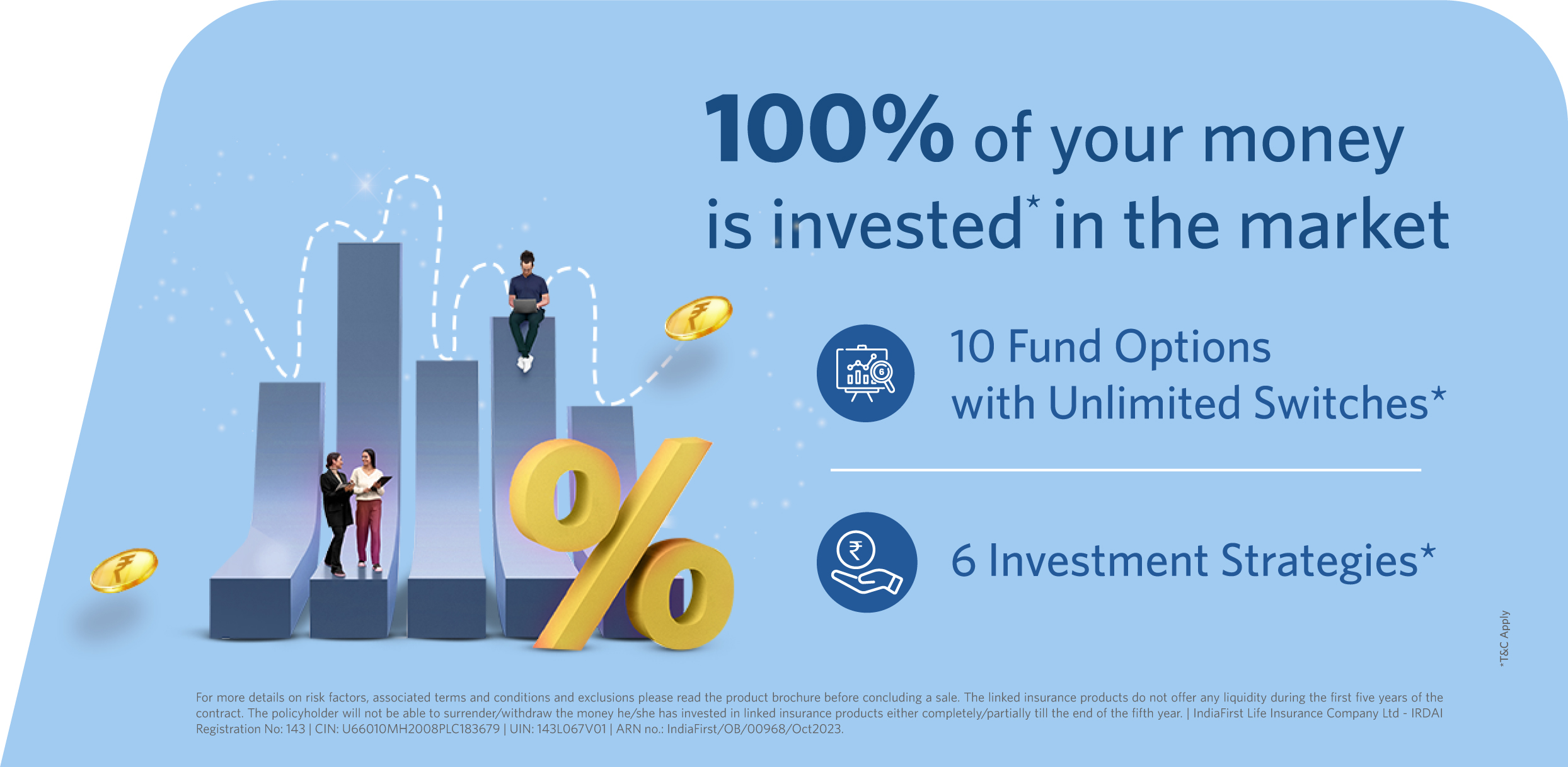 100% of your money is invested* in the market

10 Fund Options with Unlimited Switches*

6 Investment Strategies*

*T&C Apply

For more details on risk factors, associated terms and conditions and exclusions please read the product brochure before concluding a sale. The linked insurance products do not offer any liquidity during the first five years of the contract. The policyholder will not be able to surrender/withdraw the money he/she has invested in linked insurance products either completely/partially till the end of the fifth year. | IndiaFirst Life Insurance Company Ltd - IRDAI Registration No: 143 | CIN: U66010MH2008PLC183679 | UIN: 143L067V01 | ARN no.: IndiaFirst/OB/00968/Oct2023.